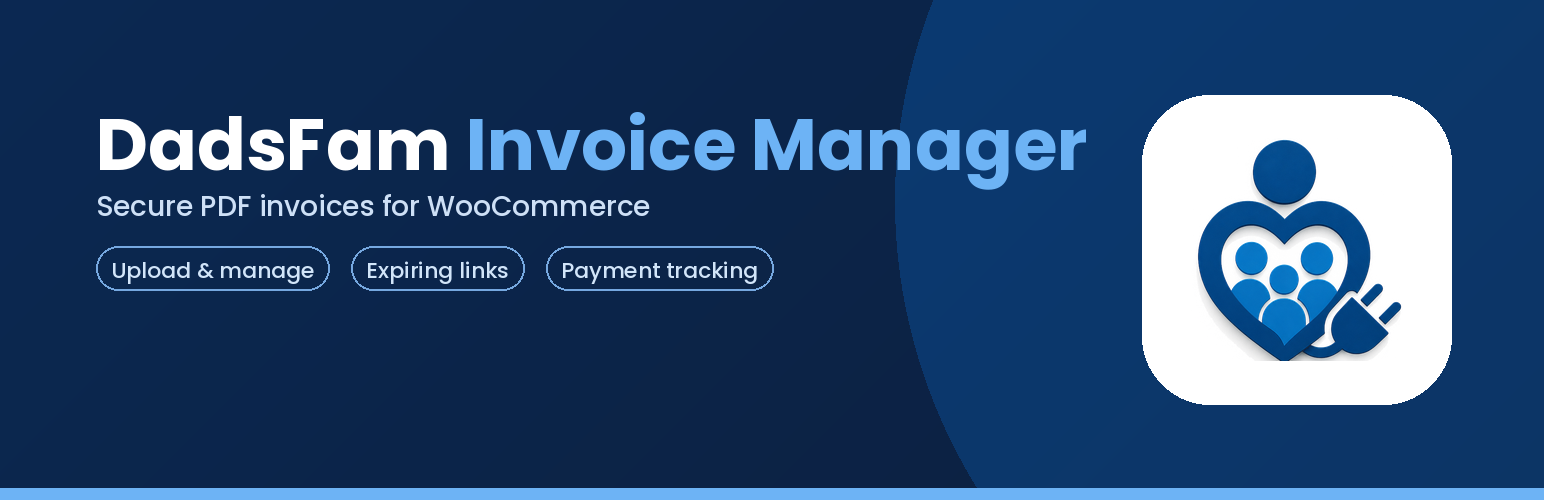 DadsFam Invoice Manager

Secure PDF invoices for WooCommerce

Upload & manage

Expiring links

Payment tracking